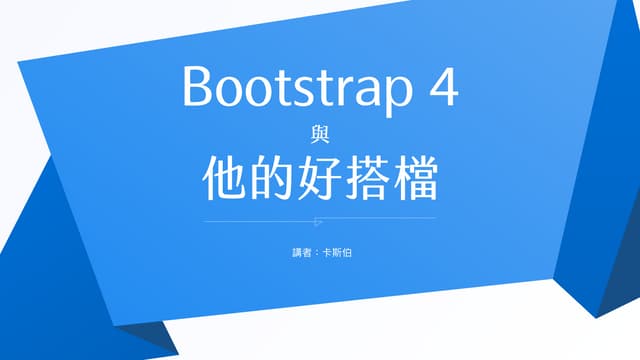 Bootstrap 4

與

他的好搭檔

講者：卡斯伯